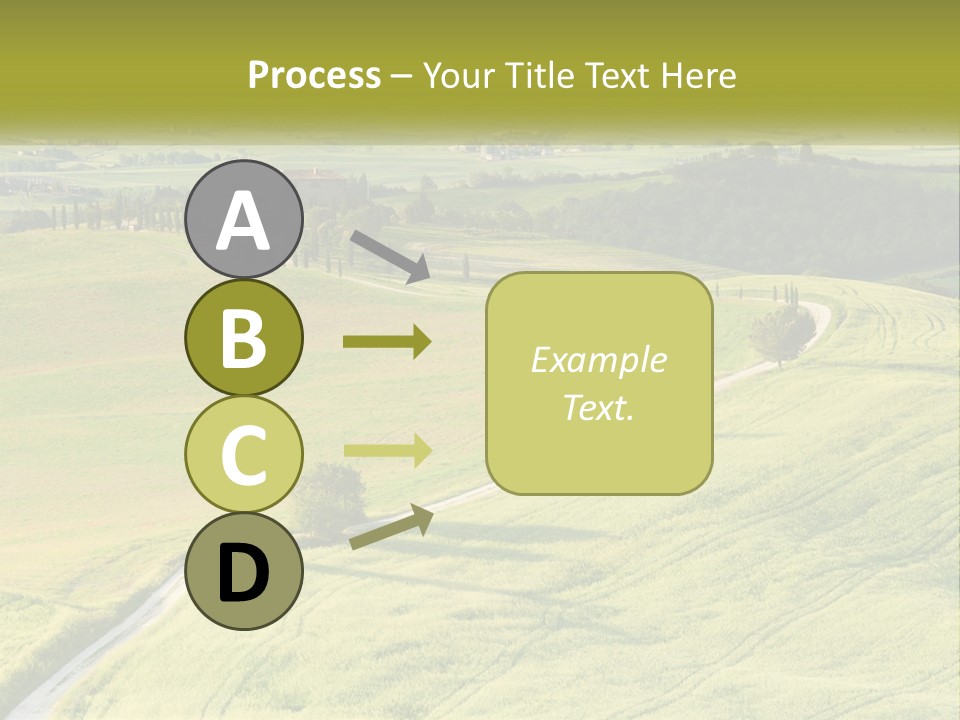 Process – Your Title Text Here

A

B

C

D

Example Text.